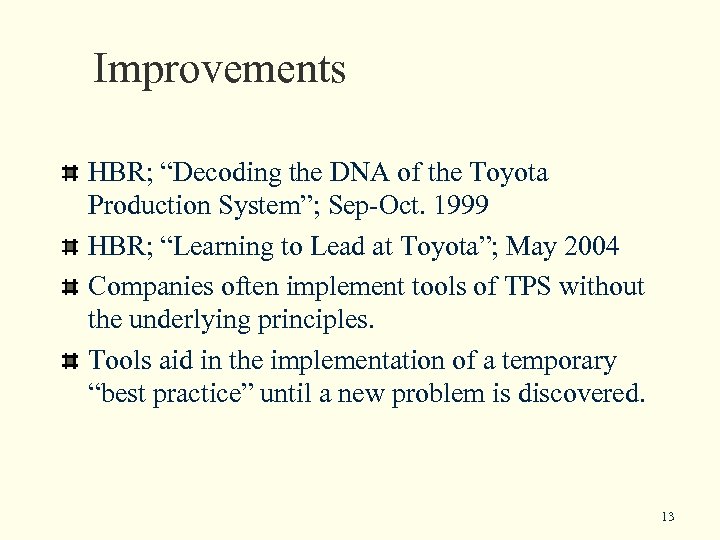 Improvements

HBR; “Decoding the DNA of the Toyota Production System”; Sep-Oct. 1999

HBR; “Learning to Lead at Toyota”; May 2004

Companies often implement tools of TPS without the underlying principles.

Tools aid in the implementation of a temporary “best practice” until a new problem is discovered.

13